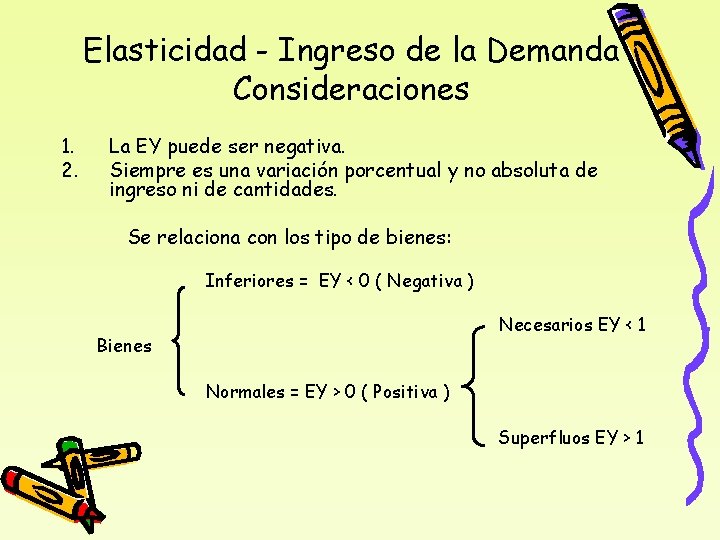 Elasticidad - Ingreso de la Demanda
Consideraciones

1. La EY puede ser negativa.
2. Siempre es una variación porcentual y no absoluta de ingreso ni de cantidades.

Se relaciona con los tipo de bienes:

Bienes

Inferiores = EY < 0 ( Negativa )

Normales = EY > 0 ( Positiva )

Necesarios EY < 1

Superfluos EY > 1